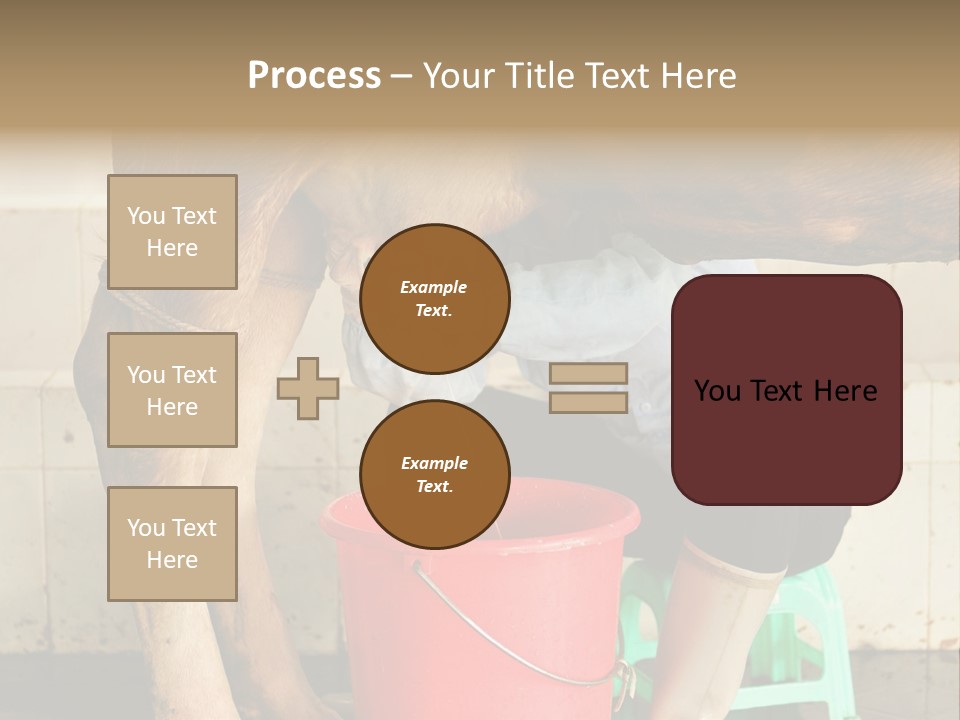 Process – Your Title Text Here

You Text Here

You Text Here

You Text Here

Example Text.

Example Text.

You Text Here